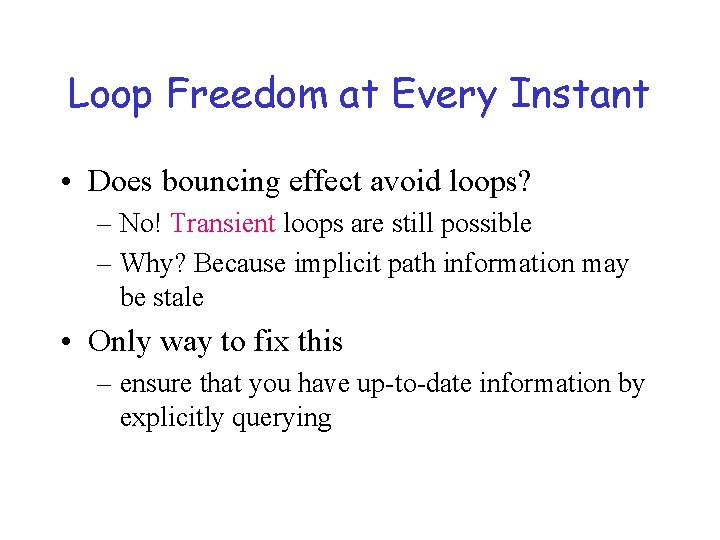 Loop Freedom at Every Instant

• Does bouncing effect avoid loops?
– No! Transient loops are still possible
– Why? Because implicit path information may be stale

• Only way to fix this
– ensure that you have up-to-date information by explicitly querying